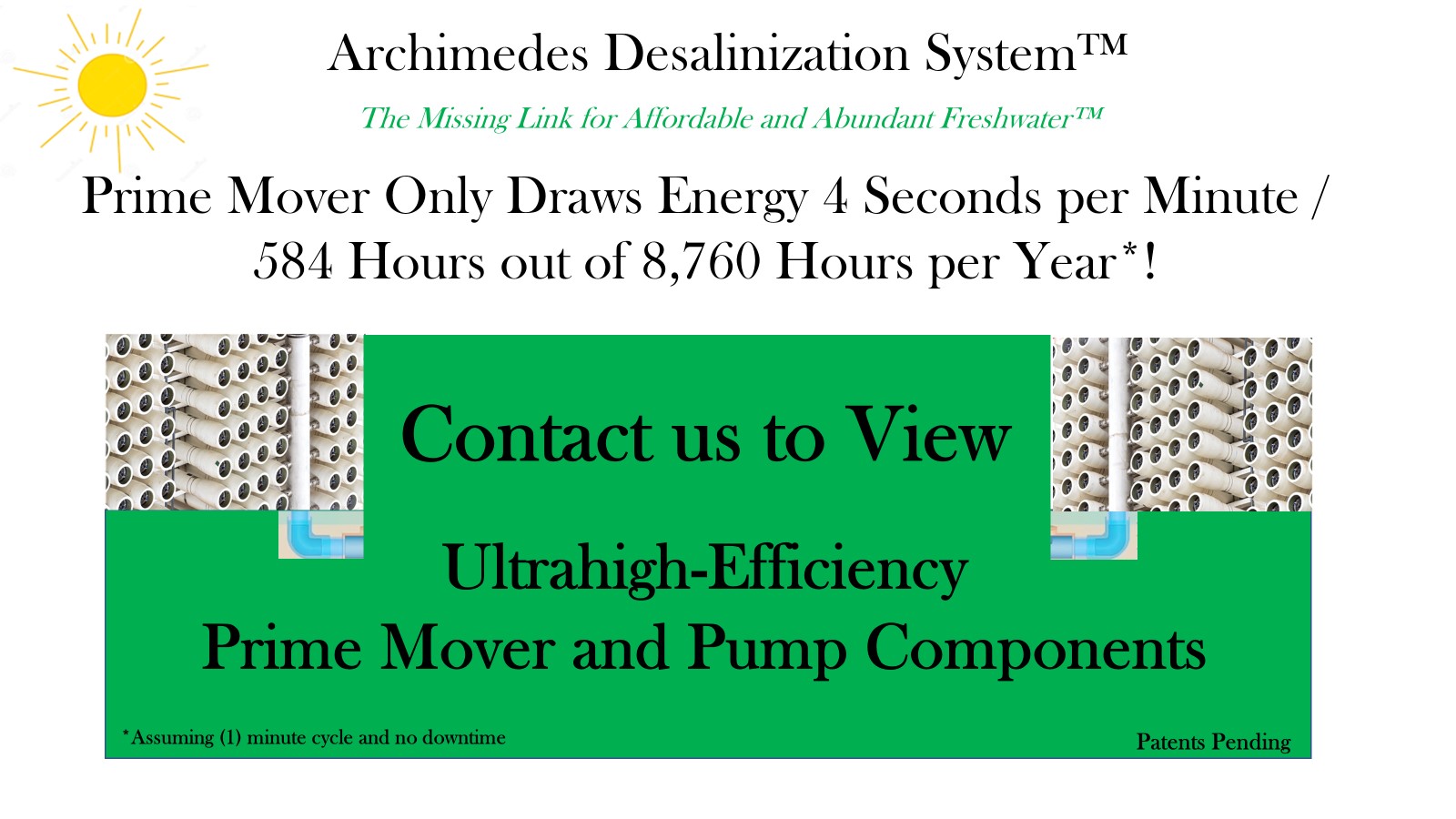 Archimedes Desalinization System™

The Missing Link for Affordable and Abundant Freshwater™

Prime Mover Only Draws Energy 4 Seconds per Minute / 584 Hours out of 8,760 Hours per Year*!

Contact us to View

Ultrahigh-Efficiency
Prime Mover and Pump Components

*Assuming (1) minute cycle and no downtime

Patents Pending